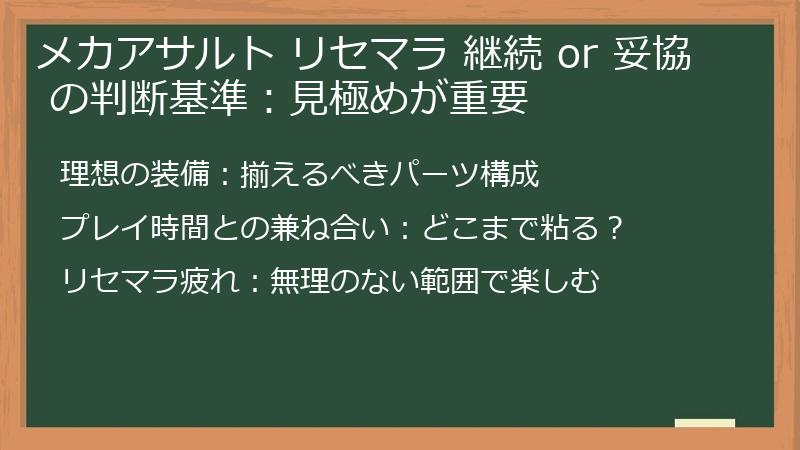 メカアサルト リセマラ 継続 or 妥協の判断基準：見極めが重要

理想の装備：揃えるべきパーツ構成

プレイ時間との兼ね合い：どこまで粘る？

リセマラ疲れ：無理のない範囲で楽しむ